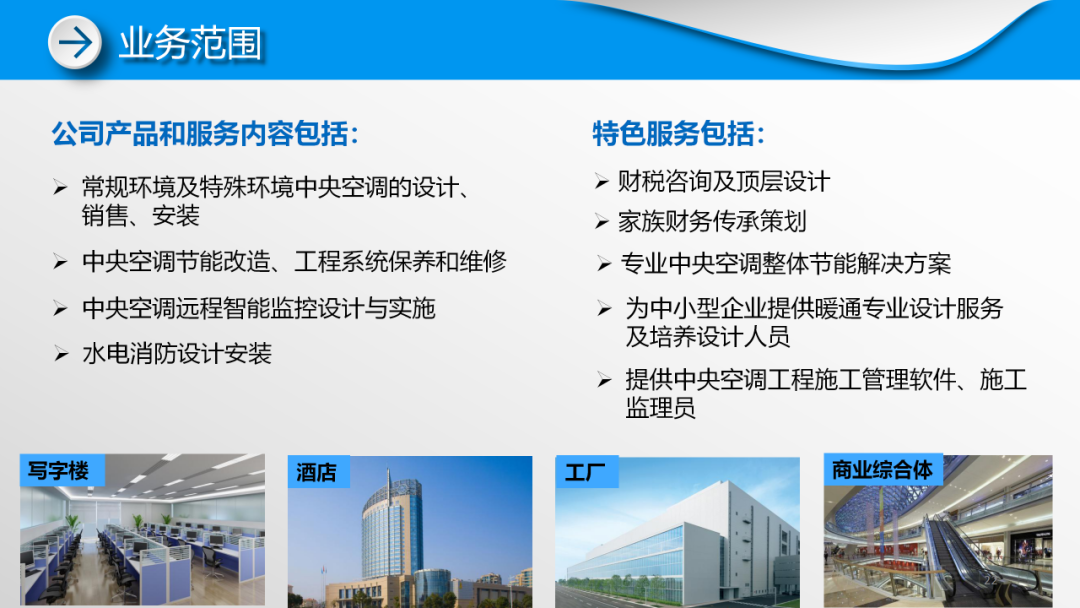 业务范围

公司产品和服务内容包括:

➢ 常规环境及特殊环境中央空调的设计、销售、安装

➢ 中央空调节能改造、工程系统保养和维修

➢ 中央空调远程智能监控设计与实施

➢ 水电消防设计安装

特色服务包括:

➢ 财税咨询及顶层设计

➢ 家族财务传承策划

➢ 专业中央空调整体节能解决方案

➢ 为中小型企业提供暖通专业设计服务及培养设计人员

➢ 提供中央空调工程施工管理软件、施工监理员

写字楼

酒店

工厂

商业综合体